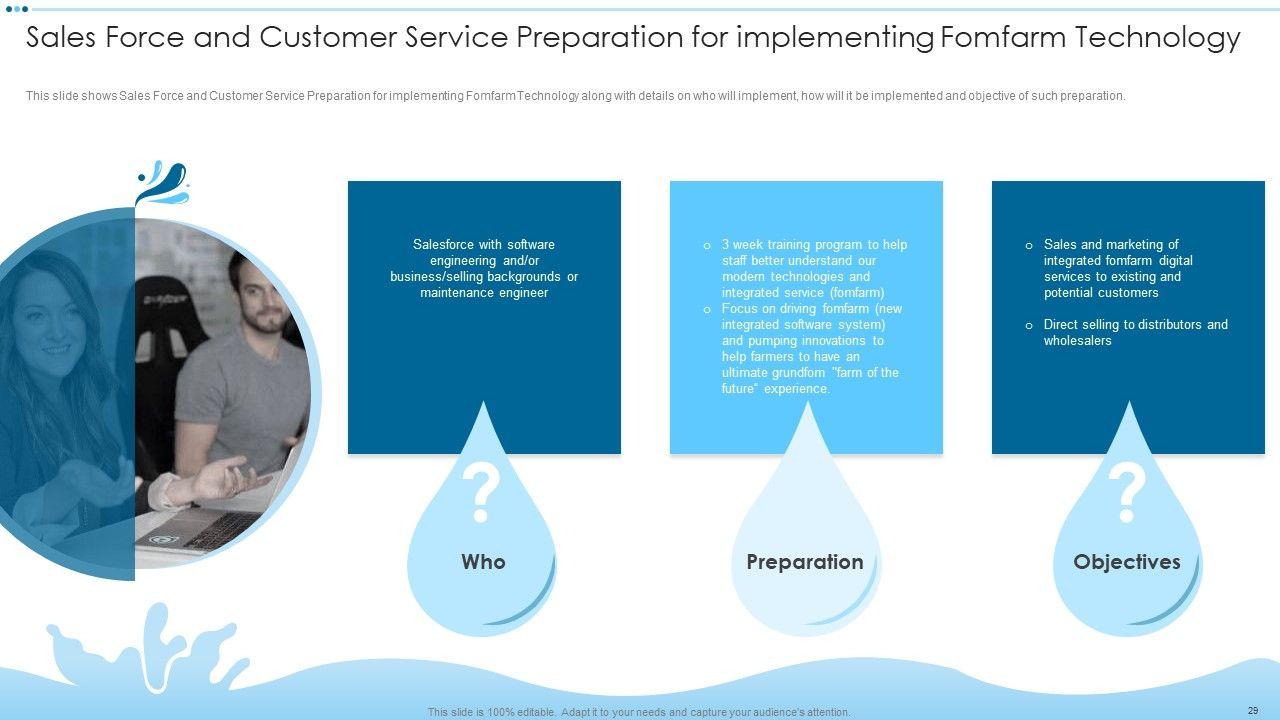 Sales Force and Customer Service Preparation for implementing Fomfarm Technology

This slide shows Sales Force and Customer Service Preparation for implementing Fomfarm Technology along with details on who will implement, how will it be implemented and objective of such preparation.

Salesforce with software engineering and/or business/selling backgrounds or maintenance engineer

?

Who

o 3 week training program to help staff better understand our modern technologies and integrated service (fomfarm)
o Focus on driving fomfarm (new integrated software system) and pumping innovations to help farmers to have an ultimate grundfom "farm of the future" experience.

Preparation

o Sales and marketing of integrated fomfarm digital services to existing and potential customers
o Direct selling to distributors and wholesalers

?

Objectives

This slide is 100% editable. Adapt it to your needs and capture your audience's attention.

29